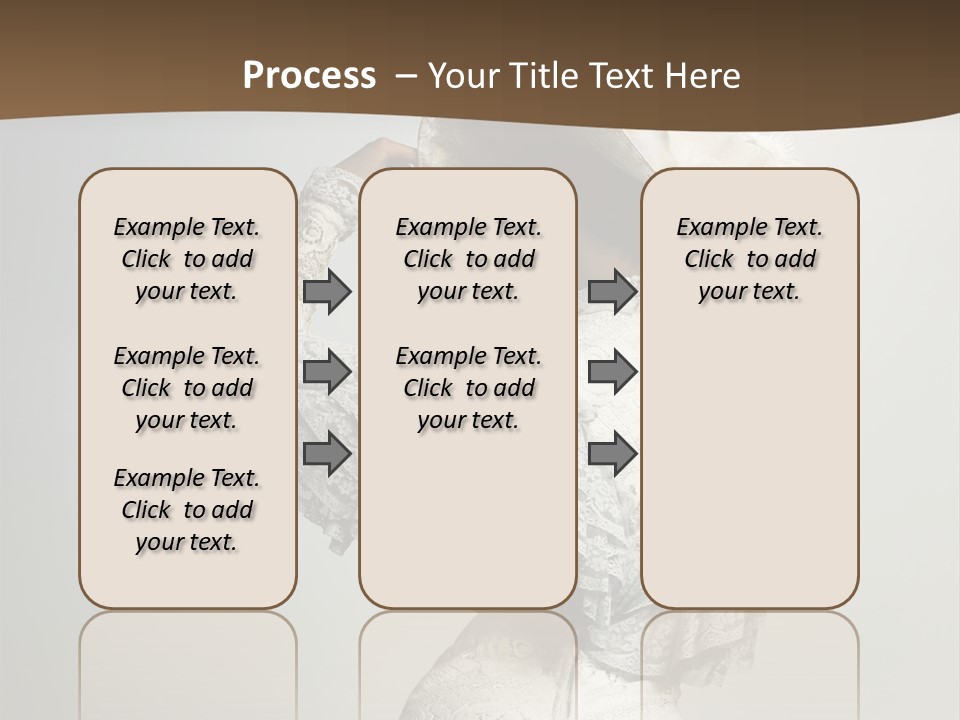 Process – Your Title Text Here

Example Text. Click to add your text.

Example Text. Click to add your text.

Example Text. Click to add your text.

Example Text. Click to add your text.

Example Text. Click to add your text.

Example Text. Click to add your text.